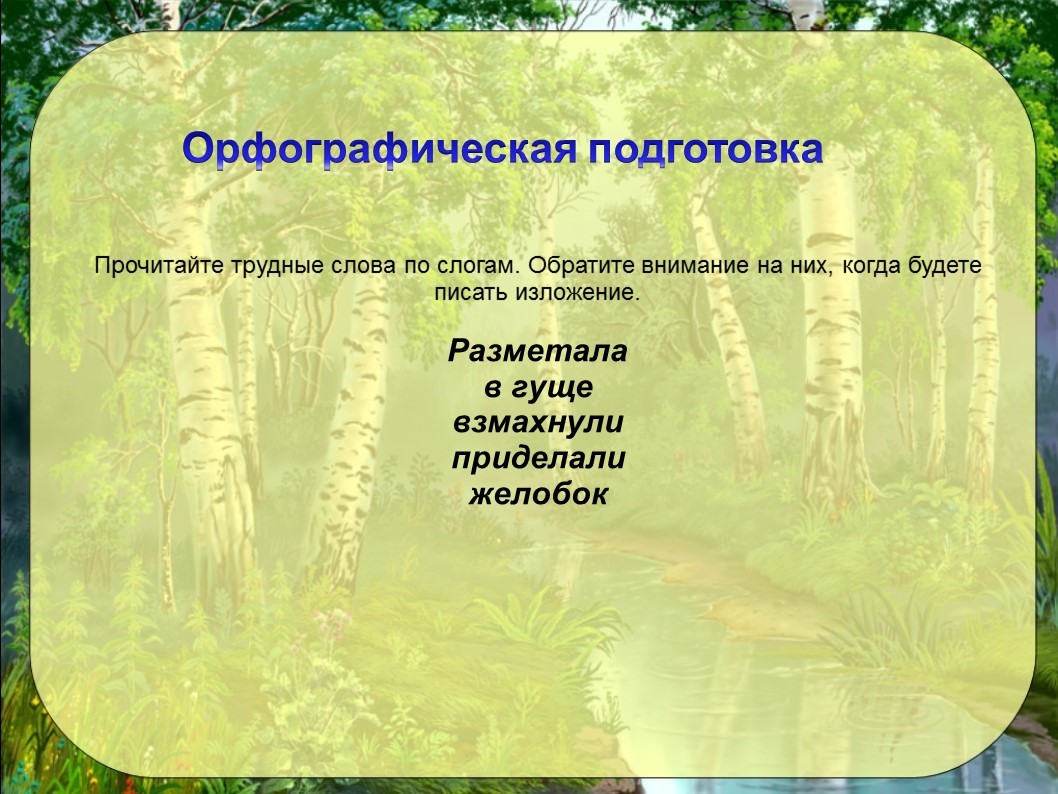 Орфографическая подготовка

Прочитайте трудные слова по слогам. Обратите внимание на них, когда будете писать изложение.

Разметала
в гуще
взмахнули
приделали
желобок